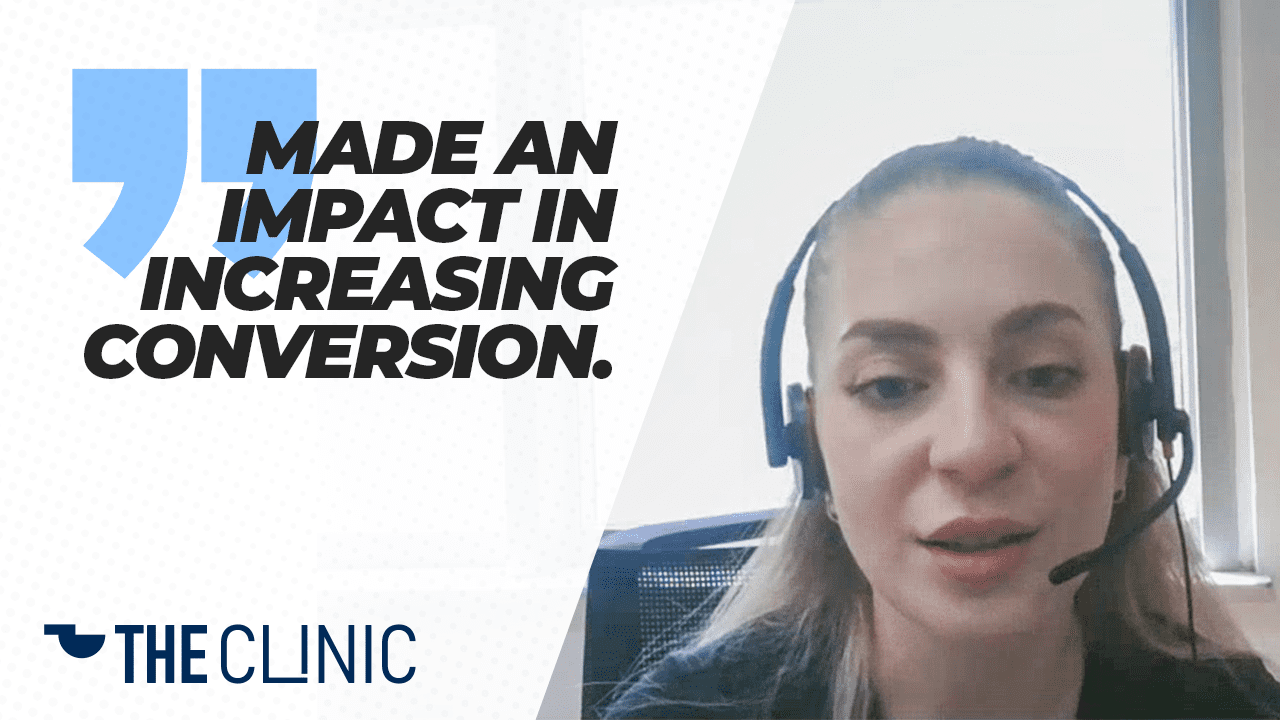 MADE AN IMPACT IN INCREASING CONVERSION.

THE CLINIC